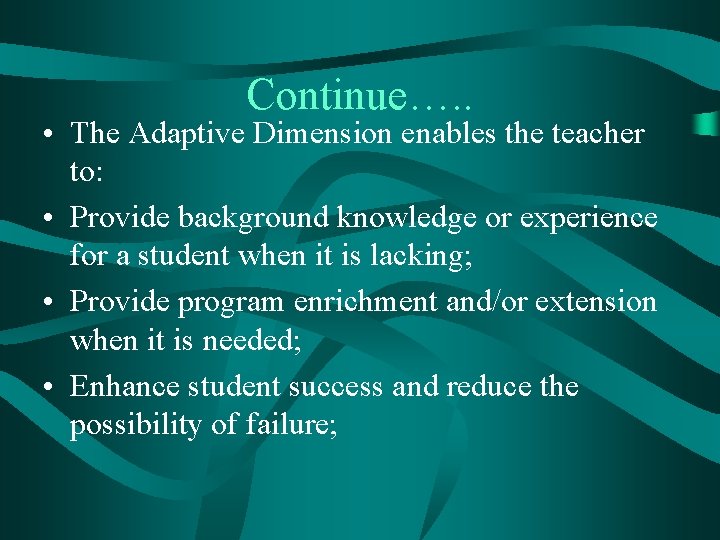 Continue…..

• The Adaptive Dimension enables the teacher to:

• Provide background knowledge or experience for a student when it is lacking;

• Provide program enrichment and/or extension when it is needed;

• Enhance student success and reduce the possibility of failure;